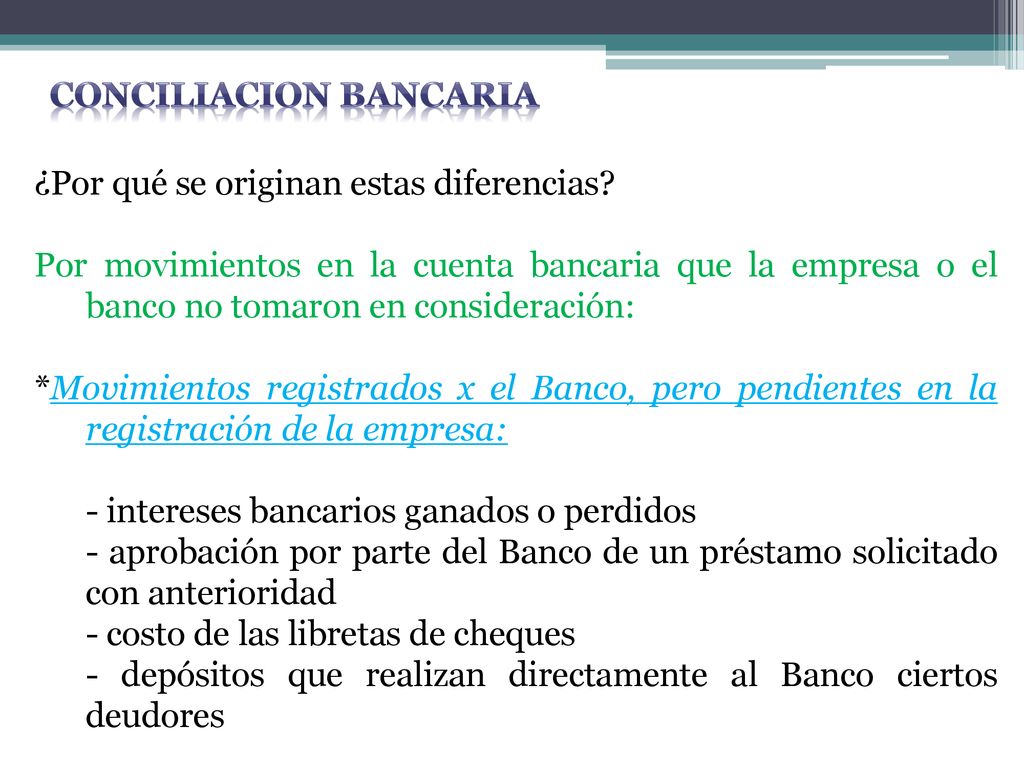 CONCILIACION BANCARIA

¿Por qué se originan estas diferencias?

Por movimientos en la cuenta bancaria que la empresa o el banco no tomaron en consideración:

*Movimientos registrados x el Banco, pero pendientes en la registración de la empresa:

- intereses bancarios ganados o perdidos
- aprobación por parte del Banco de un préstamo solicitado con anterioridad
- costo de las libretas de cheques
- depósitos que realizan directamente al Banco ciertos deudores